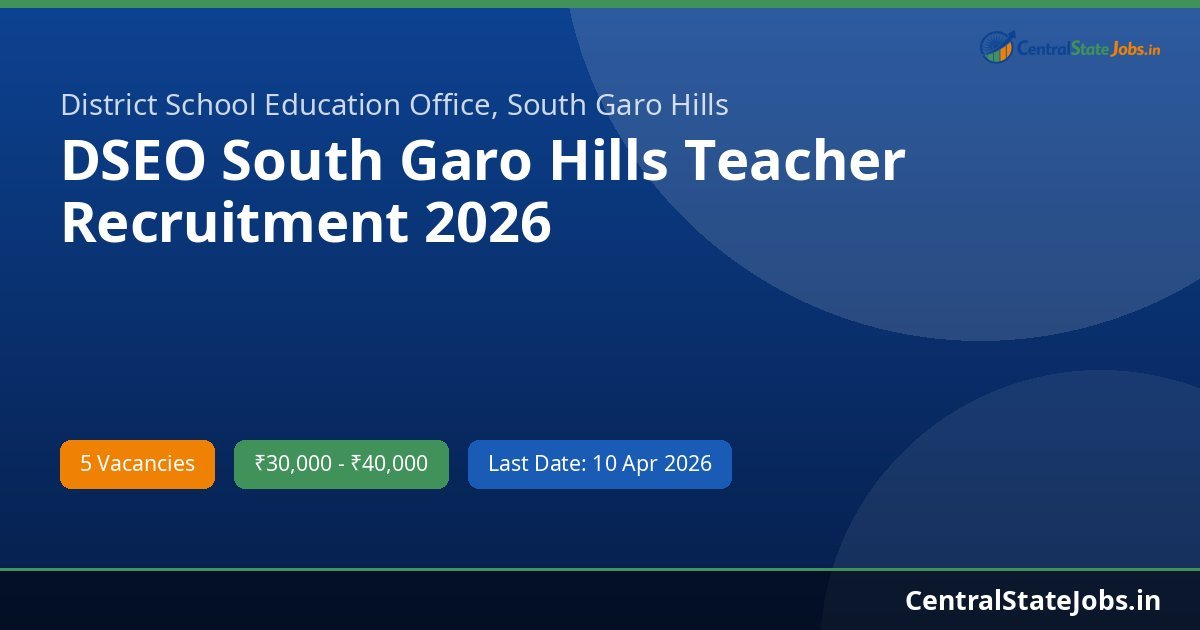 CentralStateJobs.in

District School Education Office, South Garo Hills

DSEO South Garo Hills Teacher Recruitment 2026

5 Vacancies

₹30,000 - ₹40,000

Last Date: 10 Apr 2026

CentralStateJobs.in